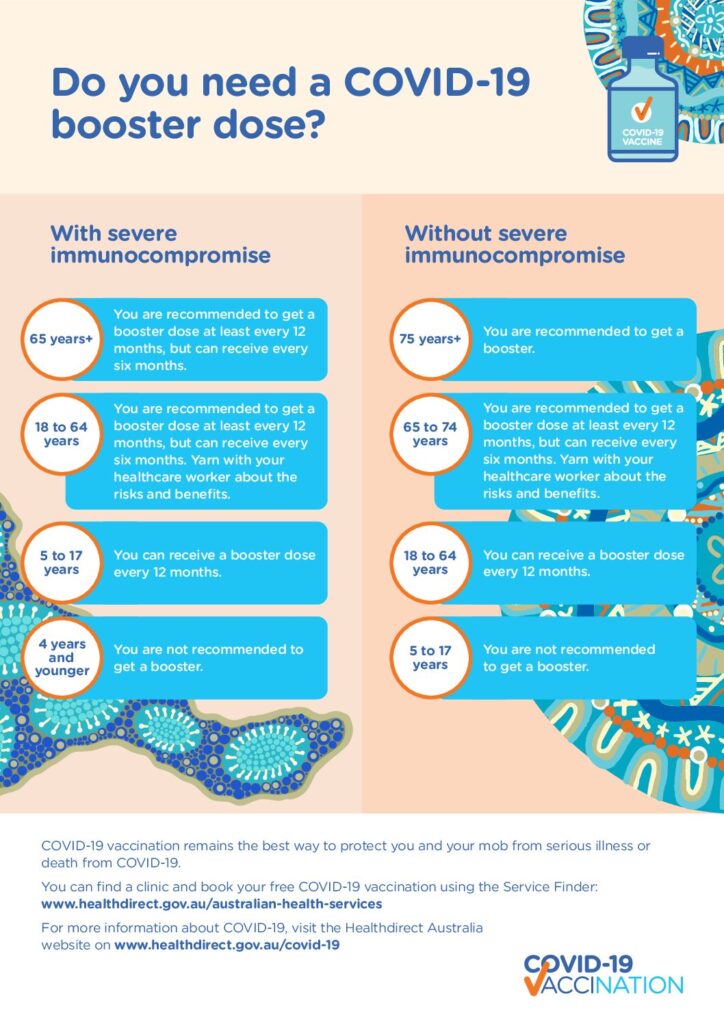 Do you need a COVID-19 booster dose?

COVID-19 VACCINE

With severe immunocompromise

65 years+

You are recommended to get a booster dose at least every 12 months, but can receive every six months.

18 to 64 years

You are recommended to get a booster dose at least every 12 months, but can receive every six months. Yarn with your healthcare worker about the risks and benefits.

5 to 17 years

You can receive a booster dose every 12 months.

4 years and younger

You are not recommended to get a booster.

Without severe immunocompromise

75 years+

You are recommended to get a booster.

65 to 74 years

You are recommended to get a booster dose at least every 12 months, but can receive every six months. Yarn with your healthcare worker about the risks and benefits.

18 to 64 years

You can receive a booster dose every 12 months.

5 to 17 years

You are not recommended to get a booster.

COVID-19 vaccination remains the best way to protect you and your mob from serious illness or death from COVID-19.

You can find a clinic and book your free COVID-19 vaccination using the Service Finder: www.healthdirect.gov.au/australian-health-services

For more information about COVID-19, visit the Healthdirect Australia website on www.healthdirect.gov.au/covid-19

COVID-19 VACCINATION